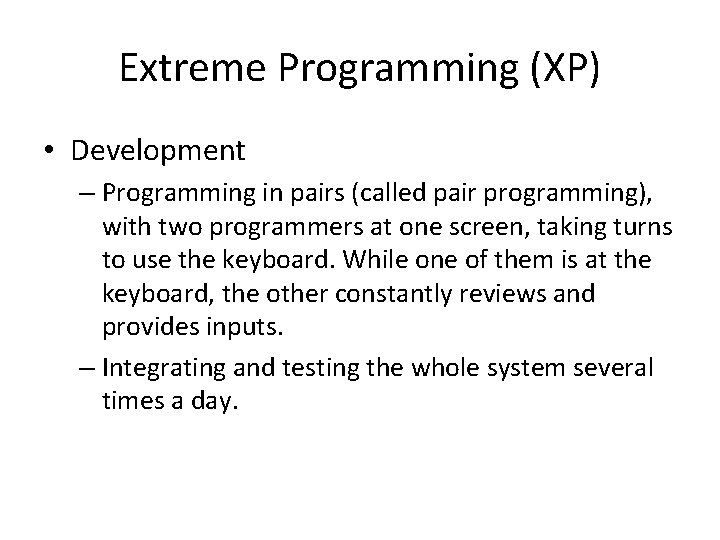 Extreme Programming (XP)

• Development

– Programming in pairs (called pair programming), with two programmers at one screen, taking turns to use the keyboard. While one of them is at the keyboard, the other constantly reviews and provides inputs.

– Integrating and testing the whole system several times a day.